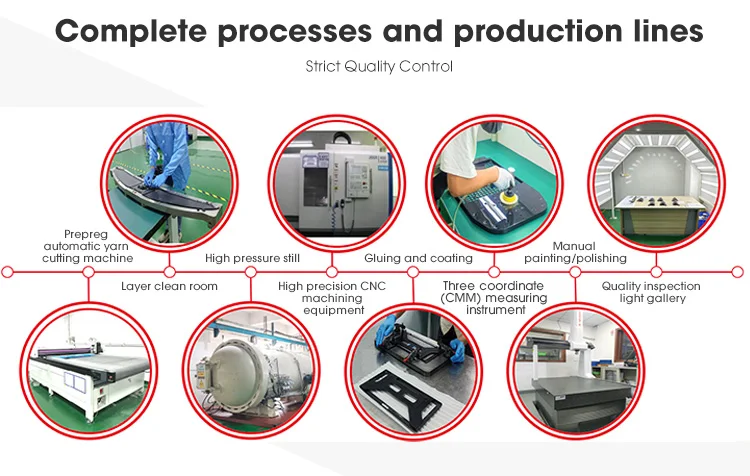 Complete processes and production lines

Strict Quality Control

Prepreg automatic yarn cutting machine

Layer clean room

High pressure still

High precision CNC machining equipment

Gluing and coating

Three coordinate (CMM) measuring instrument

Manual painting/polishing

Quality inspection light gallery